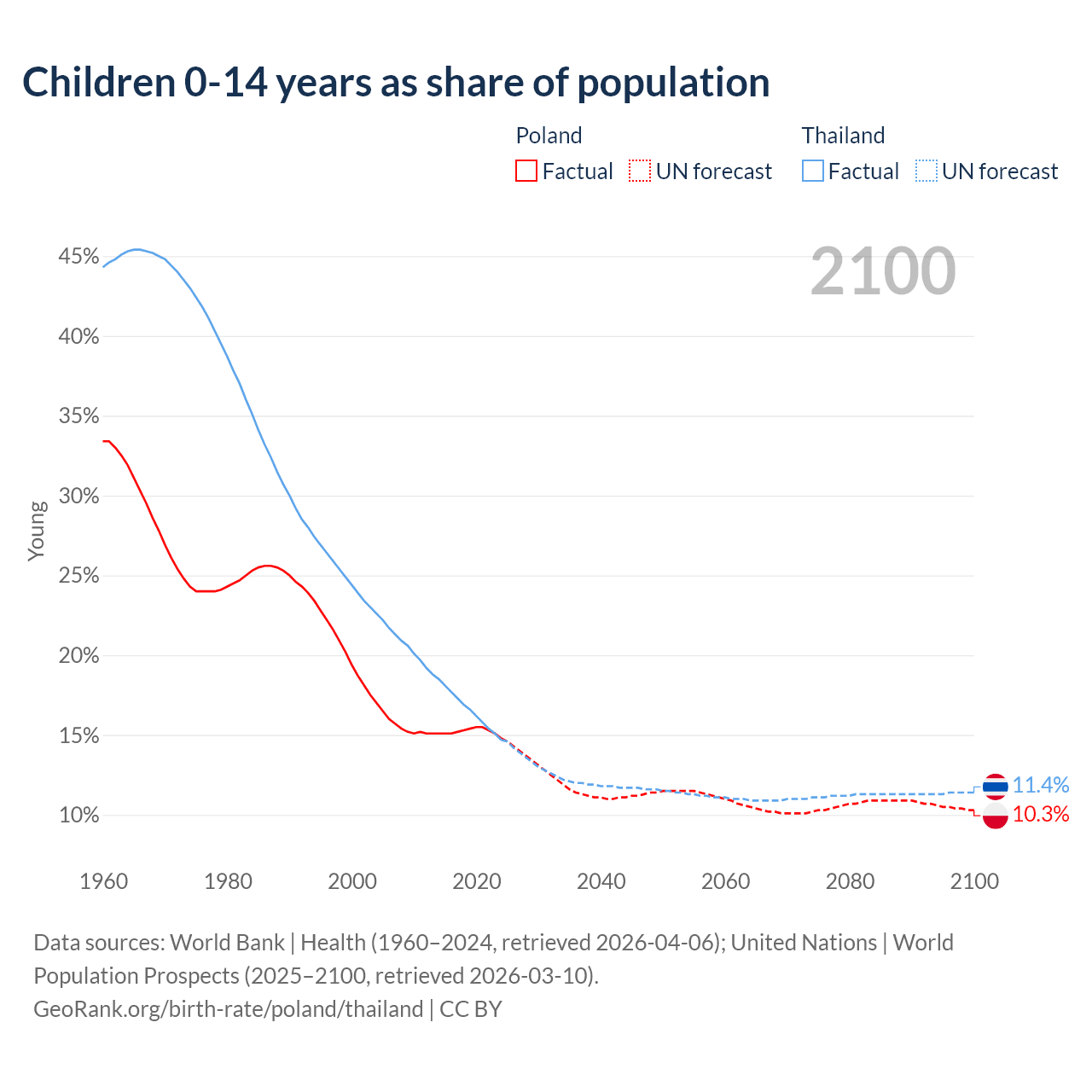 Children 0-14 years as share of population

Poland
Factual UN forecast

Thailand
Factual UN forecast

2100

45%
40%
35%
30%
25%
20%
15%
10%

Young

11.4%
10.3%

1960 1980 2000 2020 2040 2060 2080 2100

Data sources: World Bank | Health (1960–2024, retrieved 2026-04-06); United Nations | World Population Prospects (2025–2100, retrieved 2026-03-10).
GeoRank.org/birth-rate/poland/thailand | CC BY